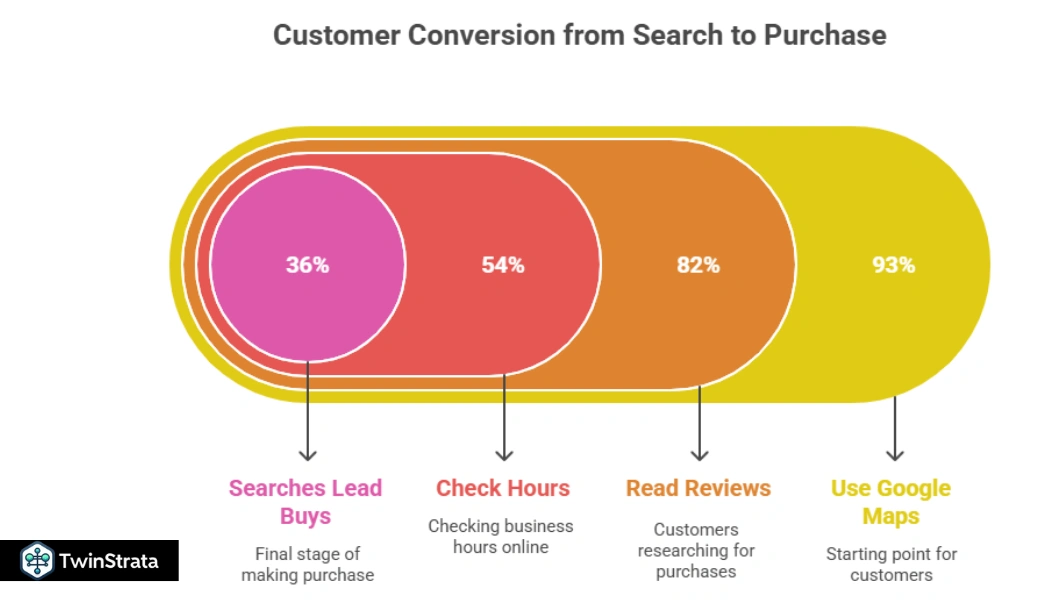 Customer Conversion from Search to Purchase

36%

54%

82%

93%

Searches Lead Buys

Final stage of making purchase

Check Hours

Checking business hours online

Read Reviews

Customers researching for purchases

Use Google Maps

Starting point for customers

TwinStrata